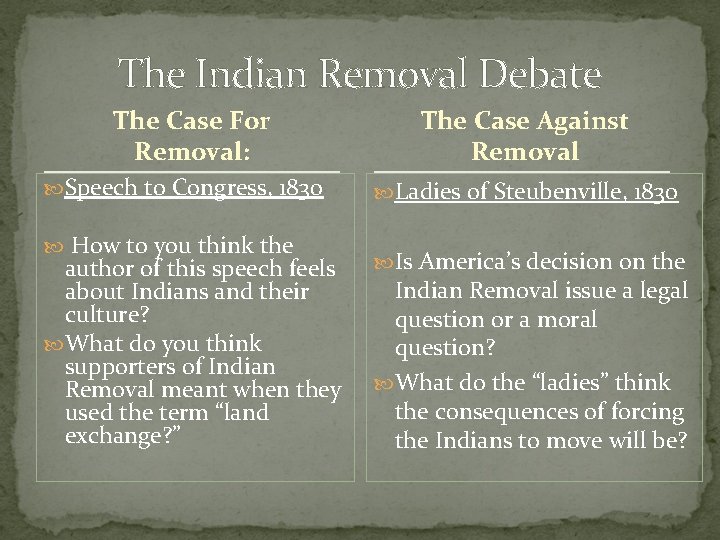 The Indian Removal Debate

The Case For Removal:

Speech to Congress, 1830

How to you think the author of this speech feels about Indians and their culture?

What do you think supporters of Indian Removal meant when they used the term “land exchange?”

The Case Against Removal

Ladies of Steubenville, 1830

Is America’s decision on the Indian Removal issue a legal question or a moral question?

What do the “ladies” think the consequences of forcing the Indians to move will be?